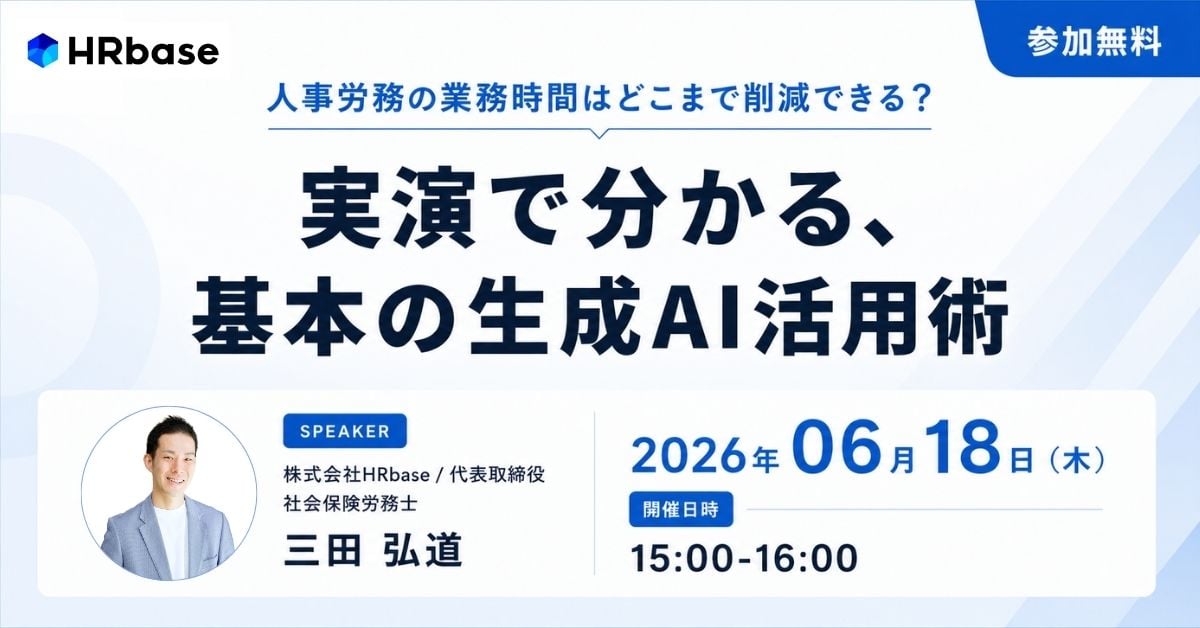 HRbase

参加無料

人事労務の業務時間はどこまで削減できる？

実演で分かる、
基本の生成AI活用術

SPEAKER

株式会社HRbase / 代表取締役
社会保険労務士

三田 弘道

2026年06月18日（木）

開催日時

15:00-16:00